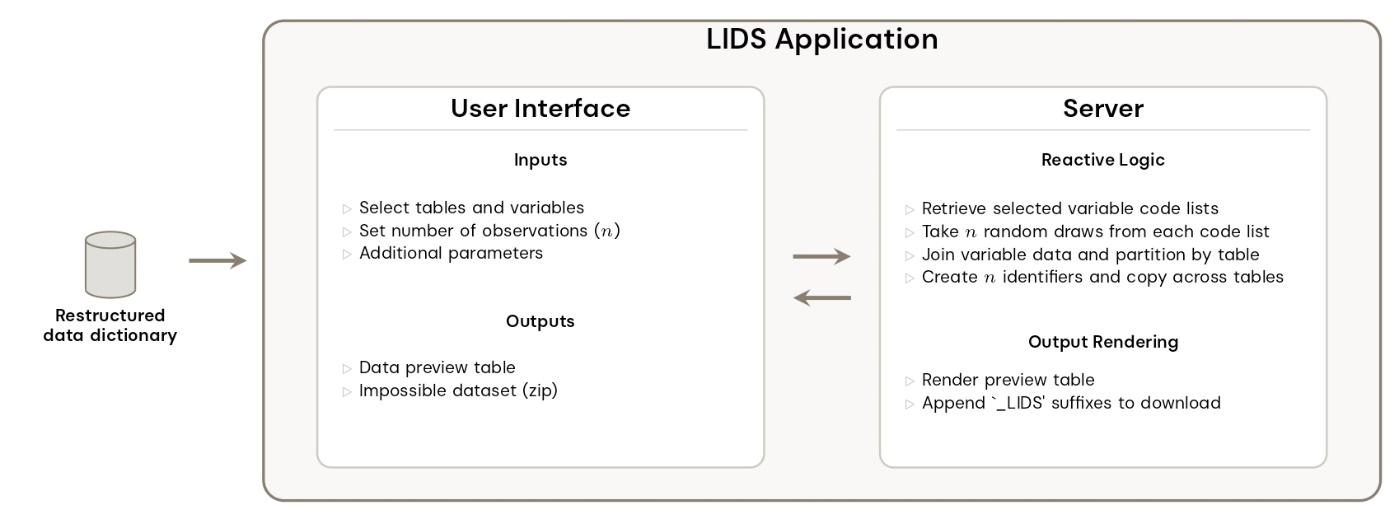 Restructured data dictionary

LIDS Application

User Interface

Inputs

▷ Select tables and variables
▷ Set number of observations ($n$)
▷ Additional parameters

Outputs

▷ Data preview table
▷ Impossible dataset (zip)

Server

Reactive Logic

▷ Retrieve selected variable code lists
▷ Take $n$ random draws from each code list
▷ Join variable data and partition by table
▷ Create $n$ identifiers and copy across tables

Output Rendering

▷ Render preview table
▷ Append `_LIDS' suffixes to download